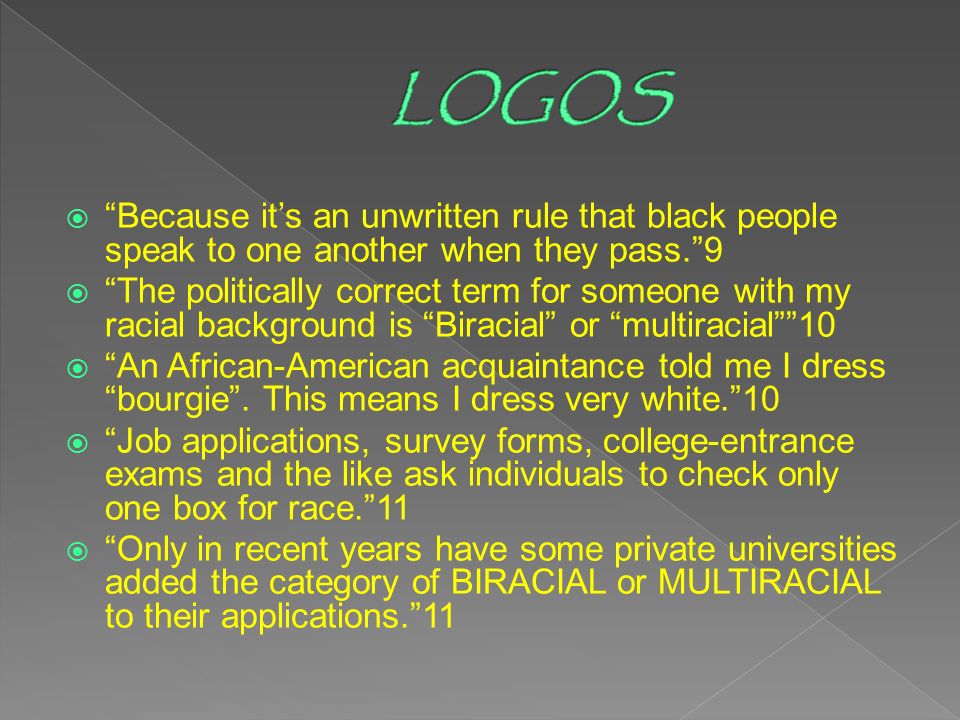 LOGOS

“Because it’s an unwritten rule that black people speak to one another when they pass.”9

“The politically correct term for someone with my racial background is “Biracial” or “multiracial””10

“An African-American acquaintance told me I dress “bourgie”. This means I dress very white.”10

“Job applications, survey forms, college-entrance exams and the like ask individuals to check only one box for race.”11

“Only in recent years have some private universities added the category of BIRACIAL or MULTIRACIAL to their applications.”11